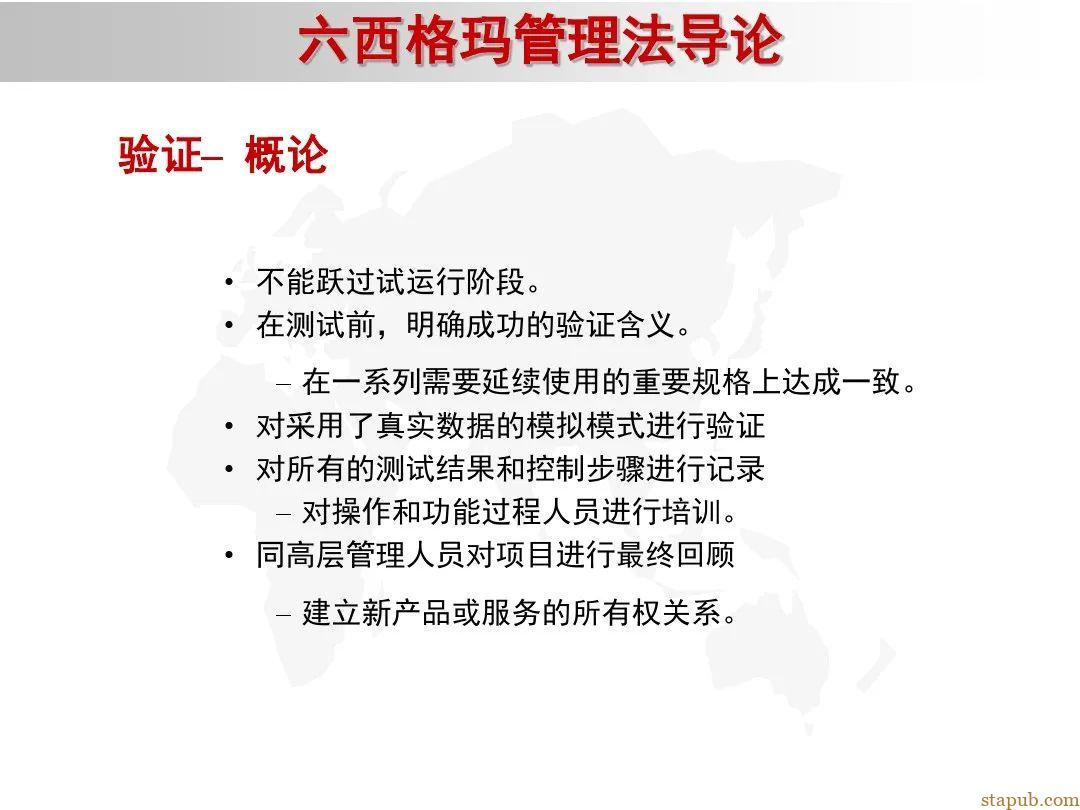 六西格玛管理法导论

验证– 概论

• 不能跃过试运行阶段。
• 在测试前，明确成功的验证含义。
– 在一系列需要延续使用的重要规格上达成一致。
• 对采用了真实数据的模拟模式进行验证
• 对所有的测试结果和控制步骤进行记录
– 对操作和功能过程人员进行培训。
• 同高层管理人员对项目进行最终回顾
– 建立新产品或服务的所有权关系。

stapub.com